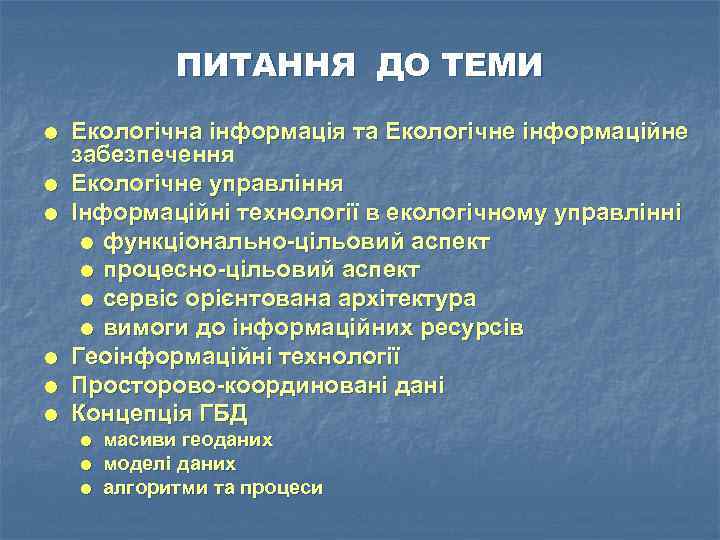 ПИТАННЯ ДО ТЕМИ

- Екологічна інформація та Екологічне інформаційне забезпечення
- Екологічне управління
- Інформаційні технології в екологічному управлінні
  - функціонально-цільовий аспект
  - процесно-цільовий аспект
  - сервіс орієнтована архітектура
  - вимоги до інформаційних ресурсів
- Геоінформаційні технології
- Просторово-координовані дані
- Концепція ГБД
  - масиви геоданих
  - моделі даних
  - алгоритми та процеси